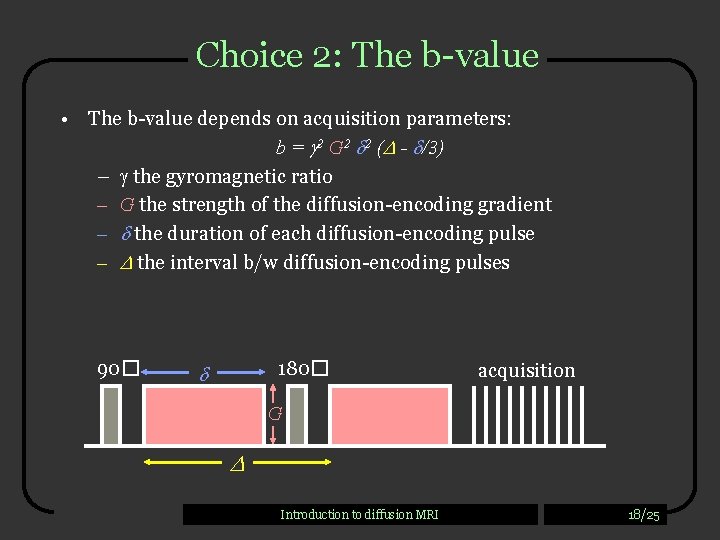 Choice 2: The b-value

• The b-value depends on acquisition parameters:

$b = \gamma^2 G^2 \delta^2 (\Delta - \delta/3)$

– $\gamma$ the gyromagnetic ratio
– $G$ the strength of the diffusion-encoding gradient
– $\delta$ the duration of each diffusion-encoding pulse
– $\Delta$ the interval b/w diffusion-encoding pulses

90□ $\delta$ 180□ acquisition

$G$

$\Delta$

Introduction to diffusion MRI

18/25